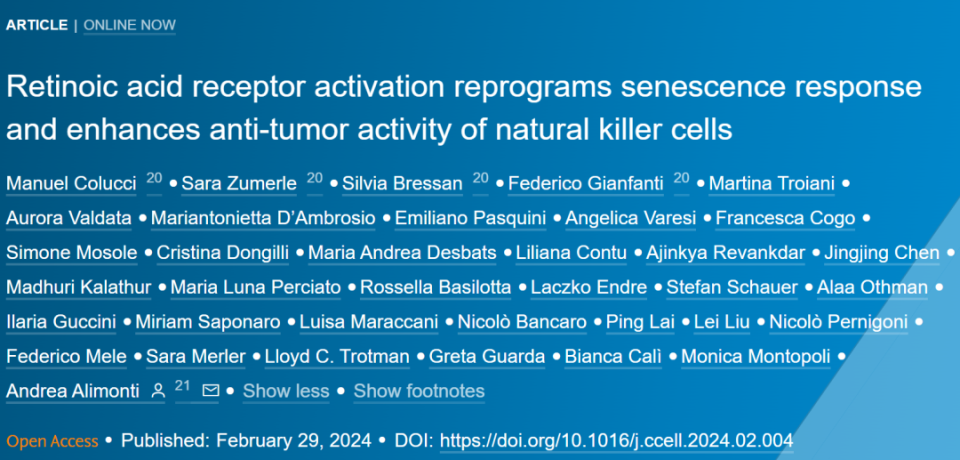 ARTICLE | ONLINE NOW

Retinoic acid receptor activation reprograms senescence response and enhances anti-tumor activity of natural killer cells

Manuel Colucci 20 • Sara Zumerle 20 • Silvia Bressan 20 • Federico Gianfanti 20 • Martina Troiani • Aurora Valdata • Mariantonietta D'Ambrosio • Emiliano Pasquini • Angelica Varesi • Francesca Cogo • Simone Mosole • Cristina Dongilli • Maria Andrea Desbats • Liliana Contu • Ajinkya Revankdar • Jingjing Chen • Madhuri Kalathur • Maria Luna Perciato • Rossella Basilotta • Laczko Endre • Stefan Schauer • Alaa Othman • Ilaria Guccini • Miriam Saponaro • Luisa Maraccani • Nicolò Bancaro • Ping Lai • Lei Liu • Nicolò Pernigoni • Federico Mele • Sara Merler • Lloyd C. Trotman • Greta Guarda • Bianca Calì • Monica Montopoli • Andrea Alimonti 21 • Show less • Show footnotes

Open Access • Published: February 29, 2024 • DOI: https://doi.org/10.1016/j.ccell.2024.02.004